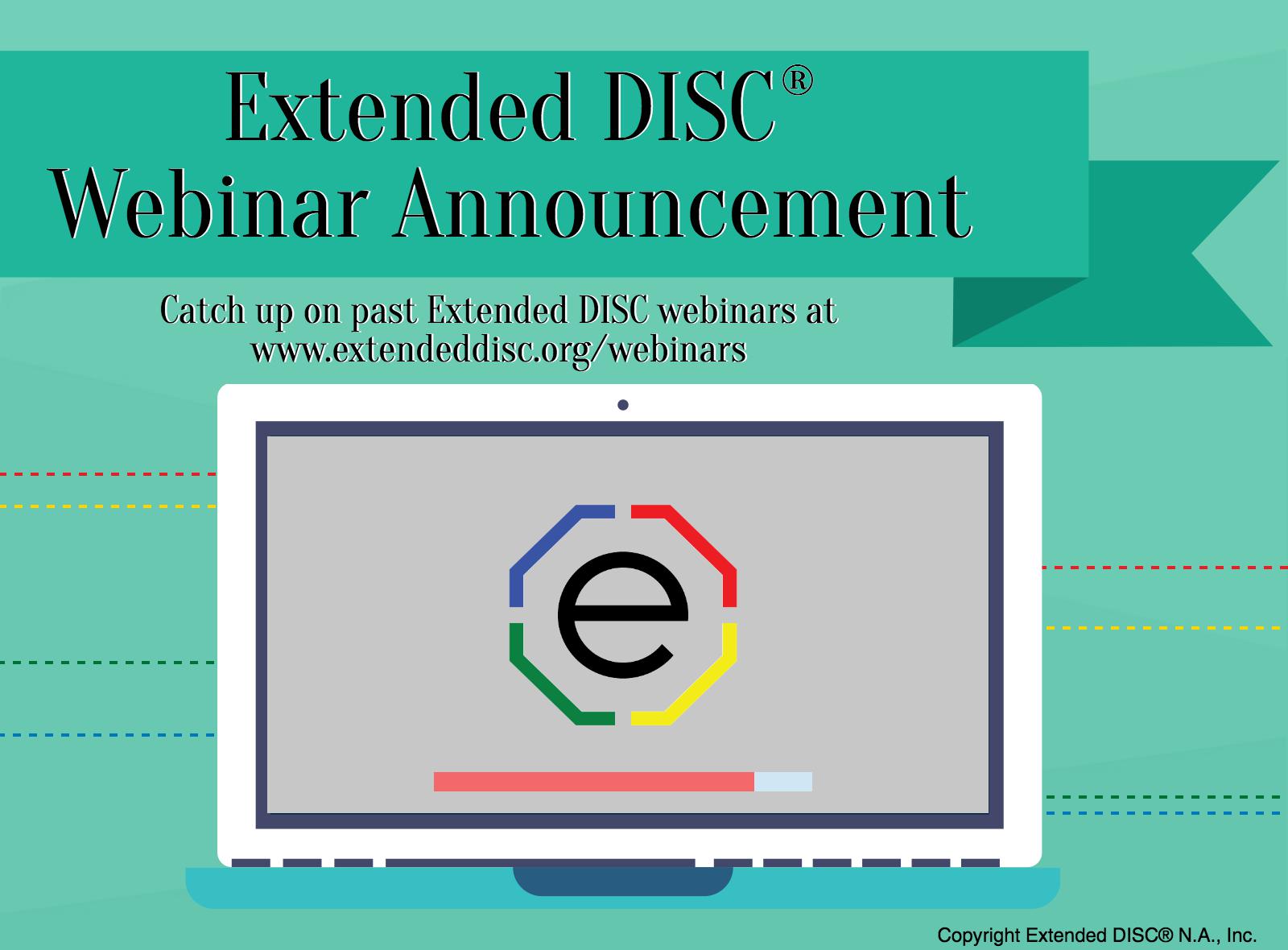 Extended DISC®
Webinar Announcement

Catch up on past Extended DISC webinars at
www.extendeddisc.org/webinars

e

Copyright Extended DISC® N.A., Inc.